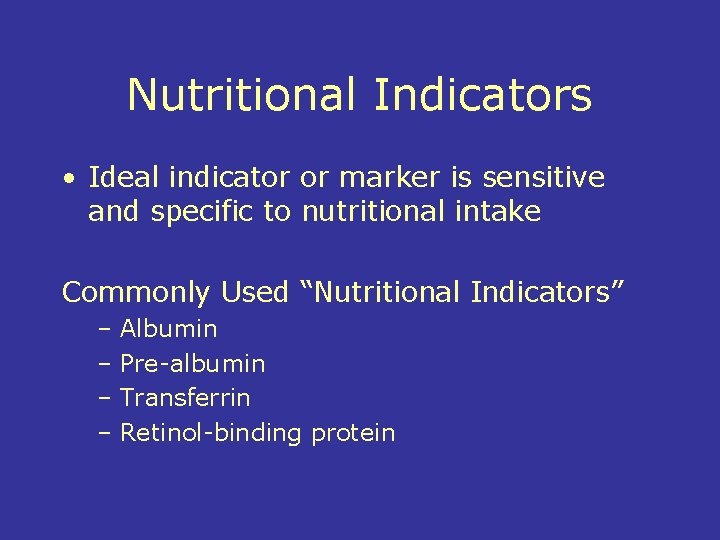 Nutritional Indicators

• Ideal indicator or marker is sensitive and specific to nutritional intake

Commonly Used “Nutritional Indicators”
– Albumin
– Pre-albumin
– Transferrin
– Retinol-binding protein